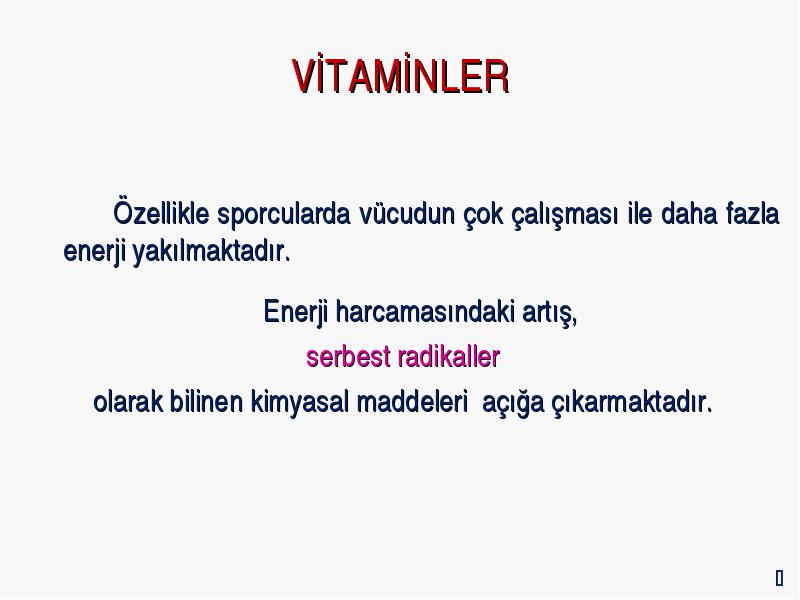 VİTAMİNLER

Özellikle sporcularda vücudun çok çalışması ile daha fazla enerji yakılmaktadır.

Enerji harcamasındaki artış,
serbest radikaller
olarak bilinen kimyasal maddeleri açığa çıkarmaktadır.